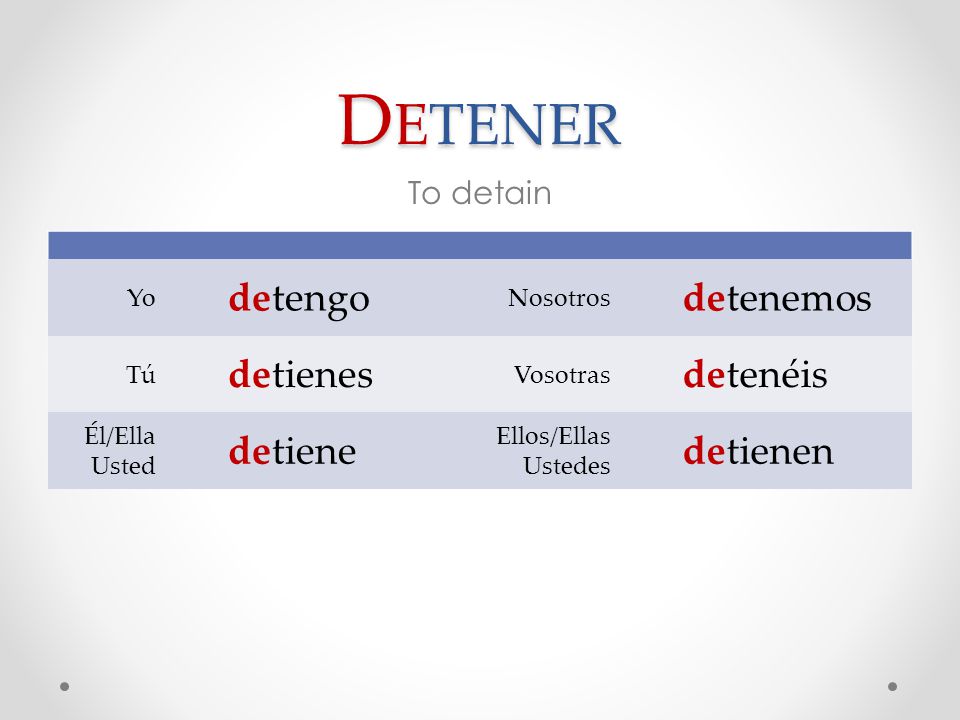 DETENER

To detain

| | | | |
|---|---|---|---|
| Yo | detengo | Nosotros | detenemos |
| Tú | detienes | Vosotras | detenéis |
| Él/Ella Usted | detiene | Ellos/Ellas Ustedes | detienen |